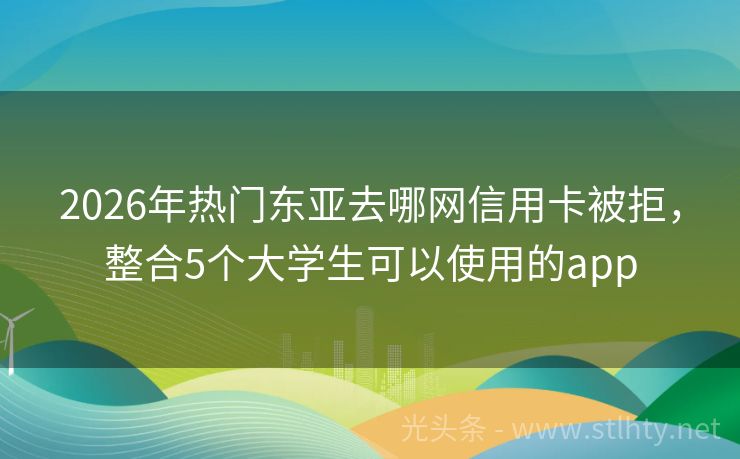 2026年热门东亚去哪网信用卡被拒，整合5个大学生可以使用的app

光头条 - www.stlhty.net